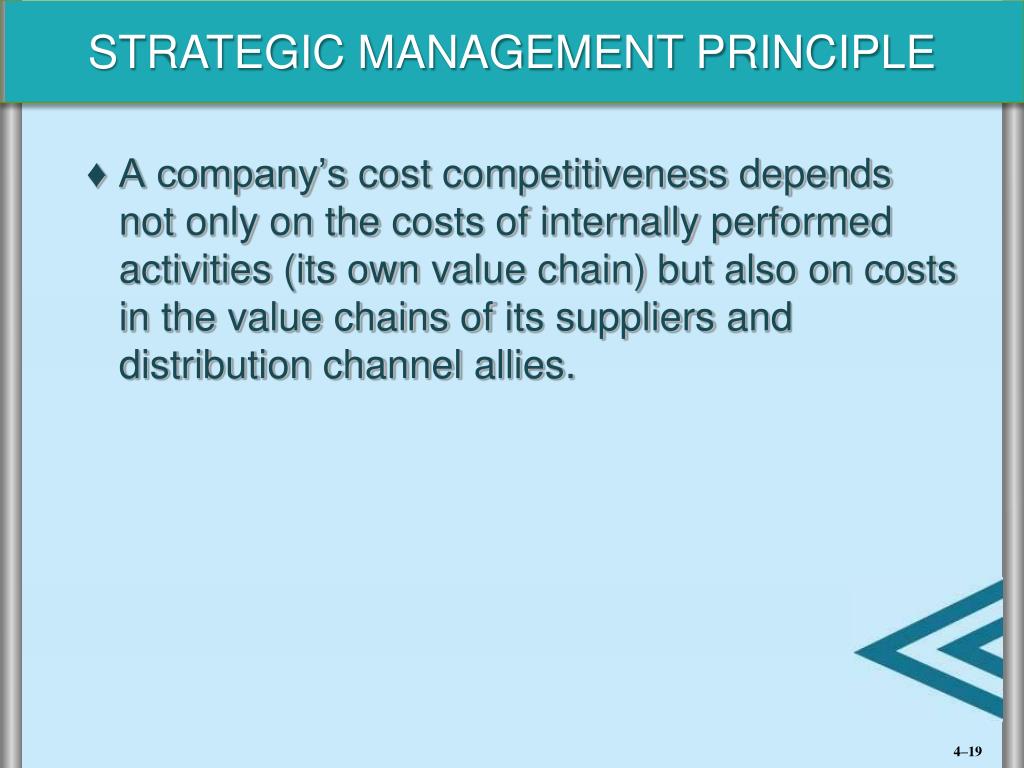 STRATEGIC MANAGEMENT PRINCIPLE

♦ A company’s cost competitiveness depends not only on the costs of internally performed activities (its own value chain) but also on costs in the value chains of its suppliers and distribution channel allies.

4–19